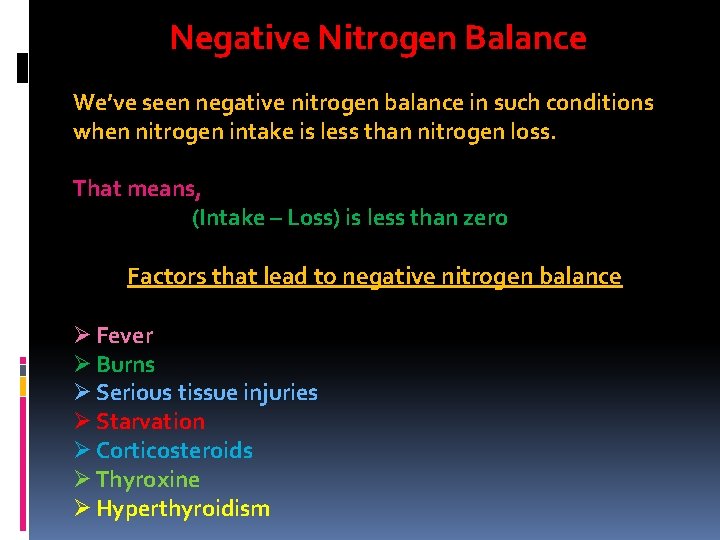 Negative Nitrogen Balance

We've seen negative nitrogen balance in such conditions when nitrogen intake is less than nitrogen loss.

That means,
(Intake – Loss) is less than zero

Factors that lead to negative nitrogen balance

➢ Fever
➢ Burns
➢ Serious tissue injuries
➢ Starvation
➢ Corticosteroids
➢ Thyroxine
➢ Hyperthyroidism